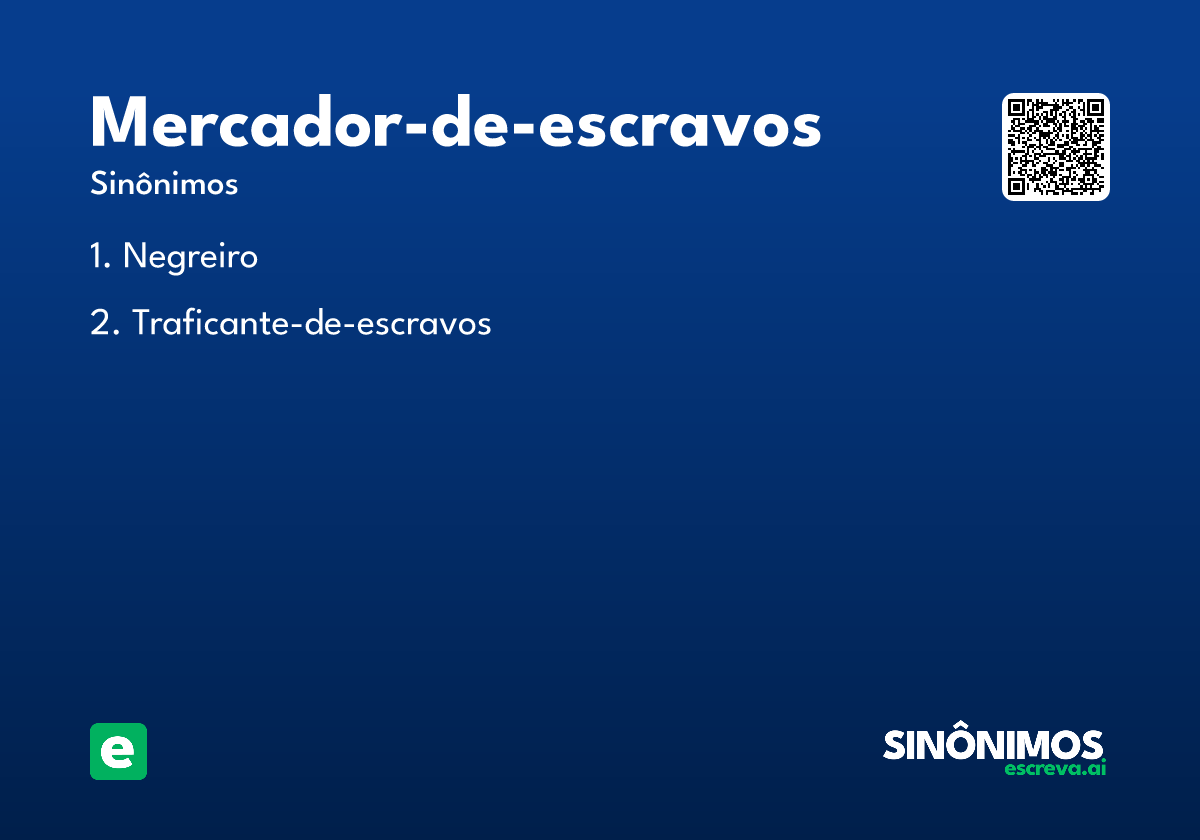 Mercador-de-escravos

Sinônimos

1. Negreiro

2. Traficante-de-escravos

e

SINÔNIMOS
escreva.ai